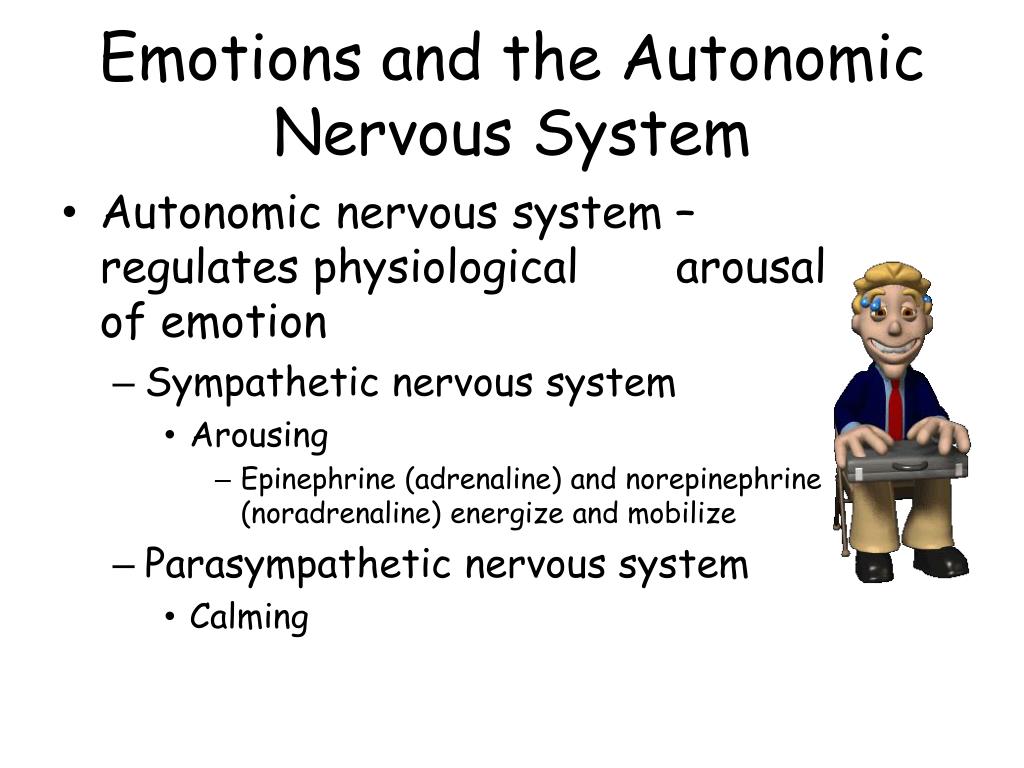 Emotions and the Autonomic Nervous System

• Autonomic nervous system – regulates physiological arousal of emotion

– Sympathetic nervous system

• Arousing

– Epinephrine (adrenaline) and norepinephrine (noradrenaline) energize and mobilize

– Parasympathetic nervous system

• Calming